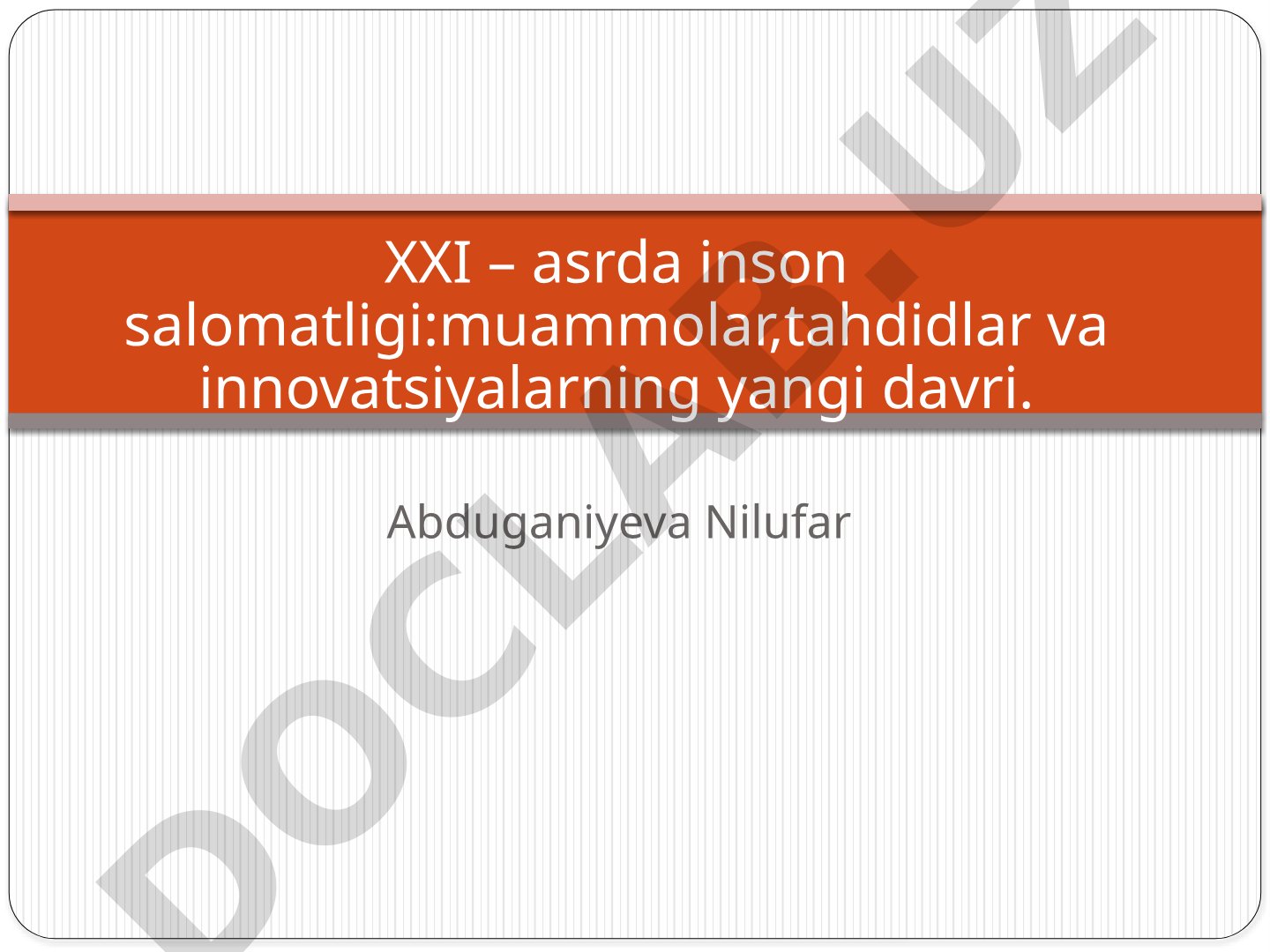 XXI – asrda inson salomatligi:muammolar,tahdidlar va innovatsiyalarning yangi davri.

Abduganiyeva Nilufar

DOCLAB.UZ